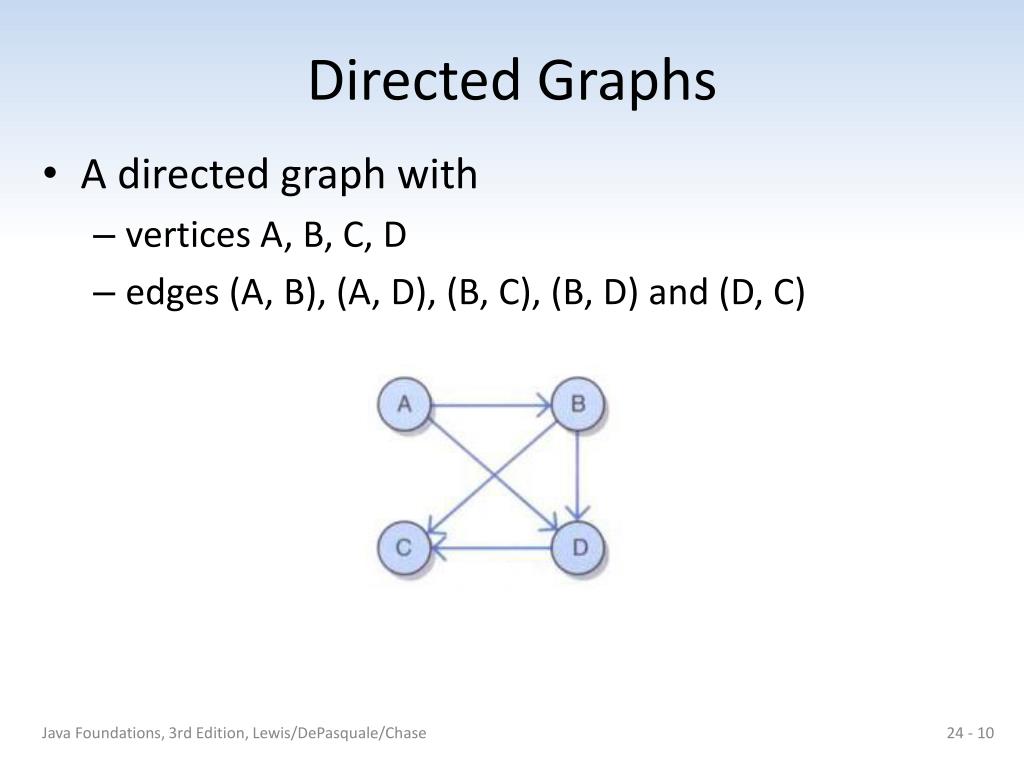 Directed Graphs

• A directed graph with
– vertices A, B, C, D
– edges (A, B), (A, D), (B, C), (B, D) and (D, C)

A
B
C
D

Java Foundations, 3rd Edition, Lewis/DePasquale/Chase

24 - 10